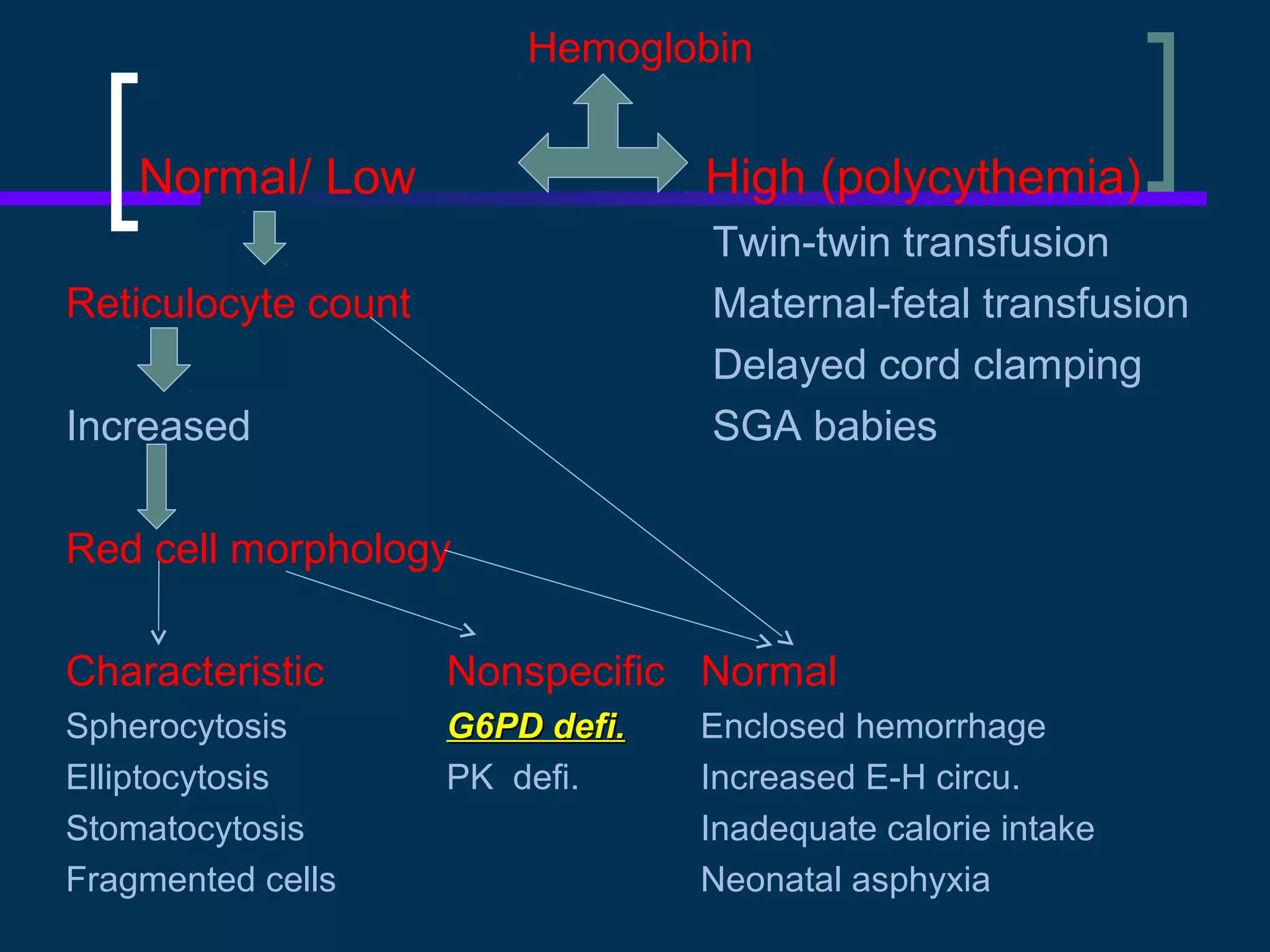 Hemoglobin

Normal/ Low

High (polycythemia)

Twin-twin transfusion
Maternal-fetal transfusion
Delayed cord clamping
SGA babies

Reticulocyte count

Increased

Red cell morphology

Characteristic
Spherocytosis
Elliptocytosis
Stomatocytosis
Fragmented cells

Nonspecific
G6PD defi.
PK defi.

Normal
Enclosed hemorrhage
Increased E-H circu.
Inadequate calorie intake
Neonatal asphyxia